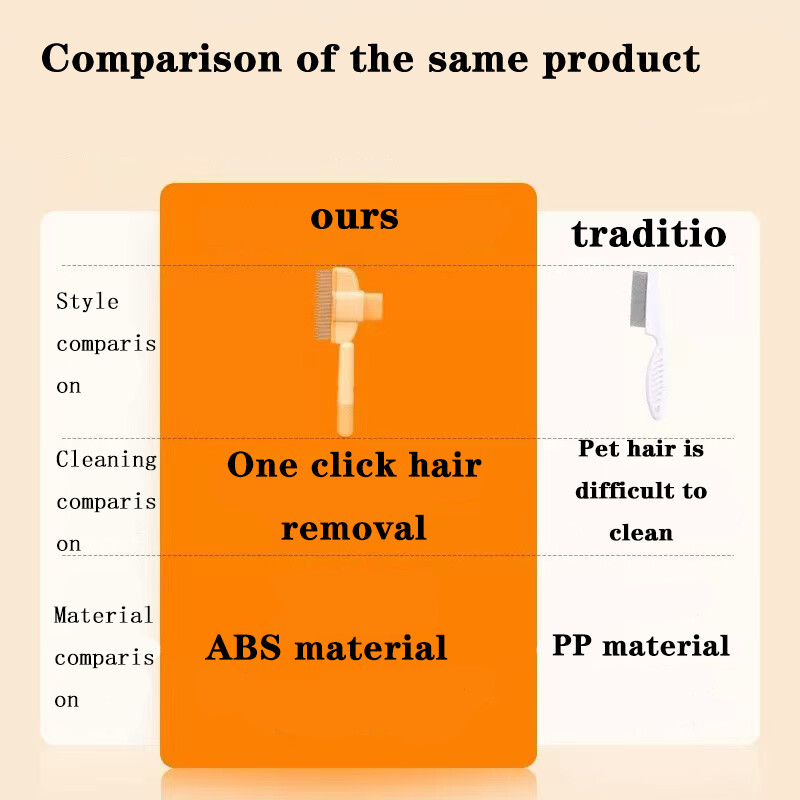 Comparison of the same product

| | ours | traditio |
|---|---|---|
| Style comparison | | |
| Cleaning comparison | One click hair removal | Pet hair is difficult to clean |
| Material comparison | ABS material | PP material |